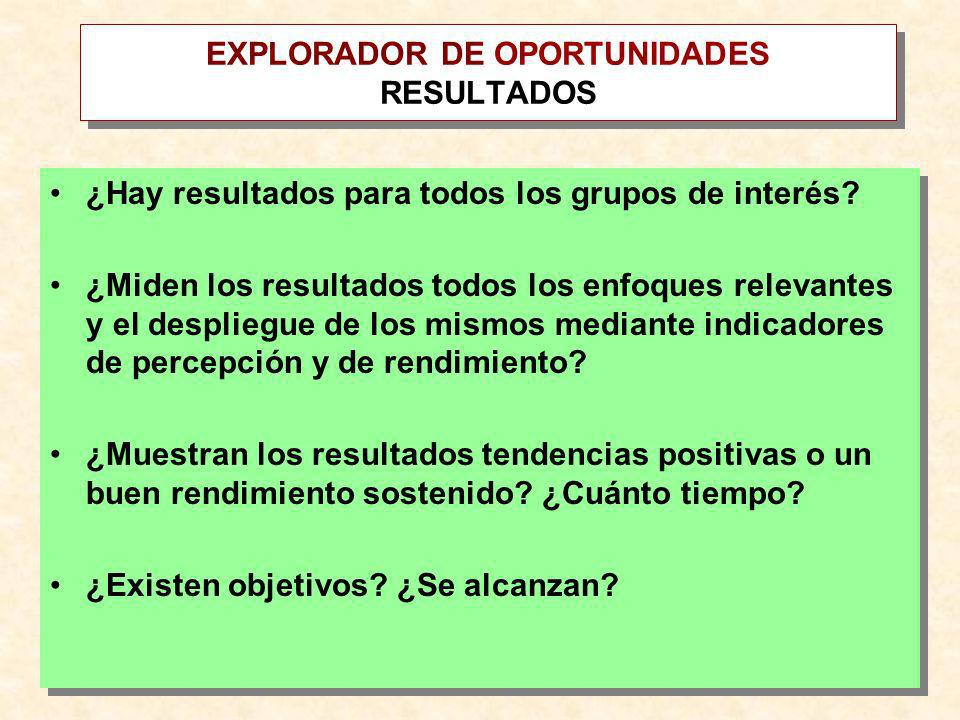 EXPLORADOR DE OPORTUNIDADES
RESULTADOS

• ¿Hay resultados para todos los grupos de interés?

• ¿Miden los resultados todos los enfoques relevantes y el despliegue de los mismos mediante indicadores de percepción y de rendimiento?

• ¿Muestran los resultados tendencias positivas o un buen rendimiento sostenido? ¿Cuánto tiempo?

• ¿Existen objetivos? ¿Se alcanzan?